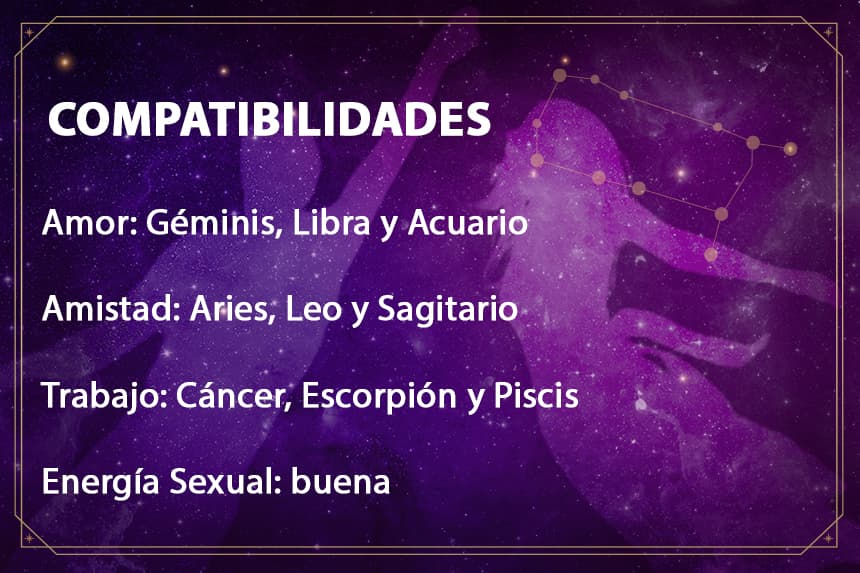 COMPATIBILIDADES

Amor: Géminis, Libra y Acuario

Amistad: Aries, Leo y Sagitario

Trabajo: Cáncer, Escorpión y Piscis

Energía Sexual: buena